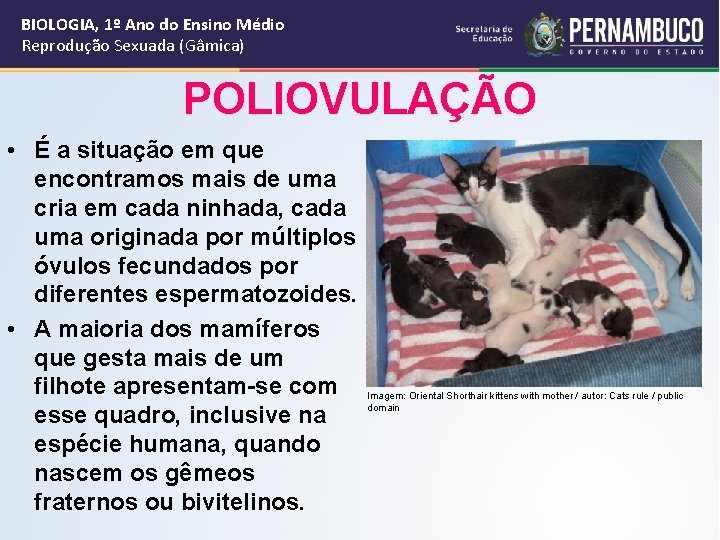 BIOLOGIA, 1º Ano do Ensino Médio
Reprodução Sexuada (Gâmica)

Secretaria de Educação

PERNAMBUCO
GOVERNO DO ESTADO

POLIOVULAÇÃO

• É a situação em que encontramos mais de uma cria em cada ninhada, cada uma originada por múltiplos óvulos fecundados por diferentes espermatozoides.
• A maioria dos mamíferos que gesta mais de um filhote apresentam-se com esse quadro, inclusive na espécie humana, quando nascem os gêmeos fraternos ou bivitelinos.

Imagem: Oriental Shorthair kittens with mother / autor: Cats rule / public domain